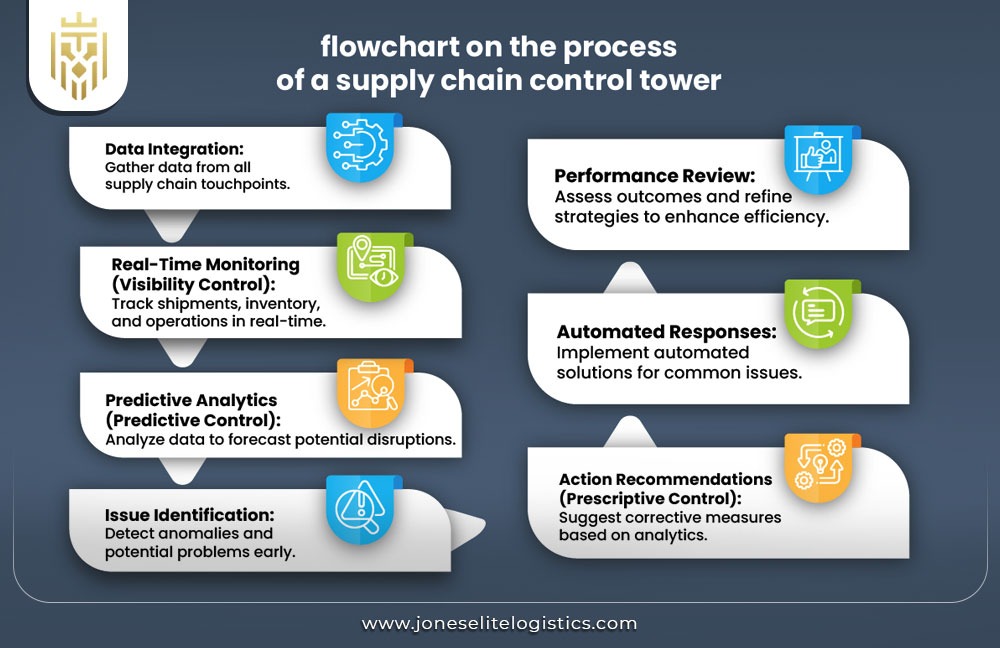 flowchart on the process of a supply chain control tower

Data Integration:
Gather data from all supply chain touchpoints.

Real-Time Monitoring (Visibility Control):
Track shipments, inventory, and operations in real-time.

Predictive Analytics (Predictive Control):
Analyze data to forecast potential disruptions.

Issue Identification:
Detect anomalies and potential problems early.

Action Recommendations (Prescriptive Control):
Suggest corrective measures based on analytics.

Automated Responses:
Implement automated solutions for common issues.

Performance Review:
Assess outcomes and refine strategies to enhance efficiency.

www.joneselitelogistics.com